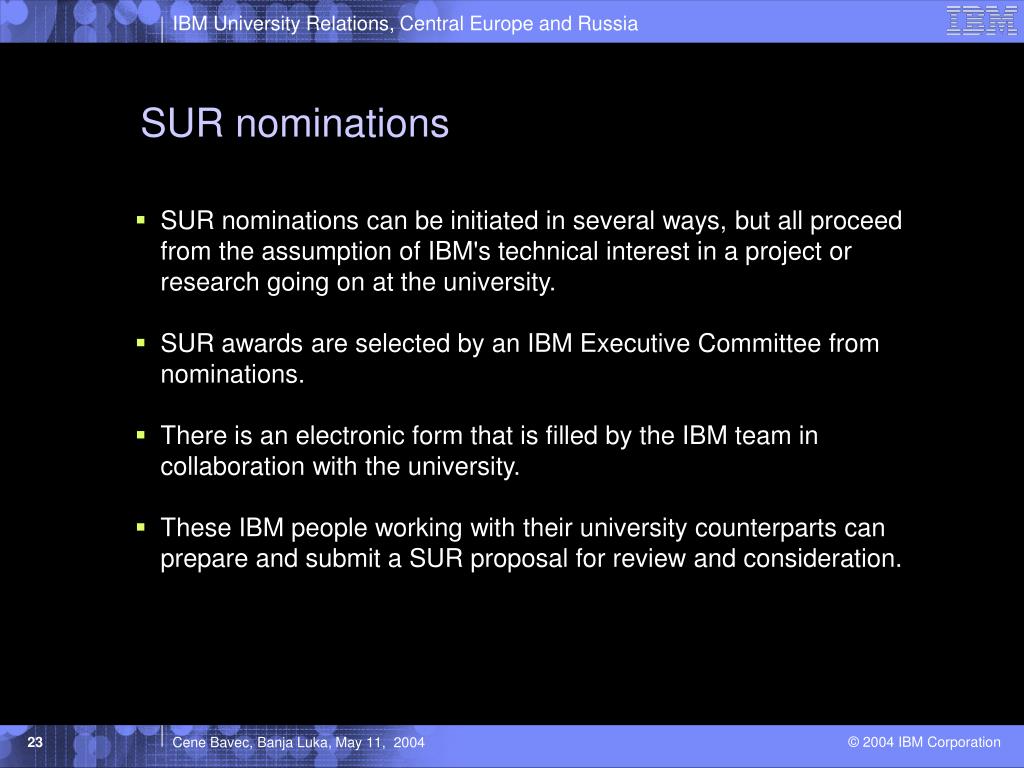 IBM University Relations, Central Europe and Russia

IBM

SUR nominations

▪ SUR nominations can be initiated in several ways, but all proceed from the assumption of IBM's technical interest in a project or research going on at the university.

▪ SUR awards are selected by an IBM Executive Committee from nominations.

▪ There is an electronic form that is filled by the IBM team in collaboration with the university.

▪ These IBM people working with their university counterparts can prepare and submit a SUR proposal for review and consideration.

23

Cene Bavec, Banja Luka, May 11, 2004

© 2004 IBM Corporation